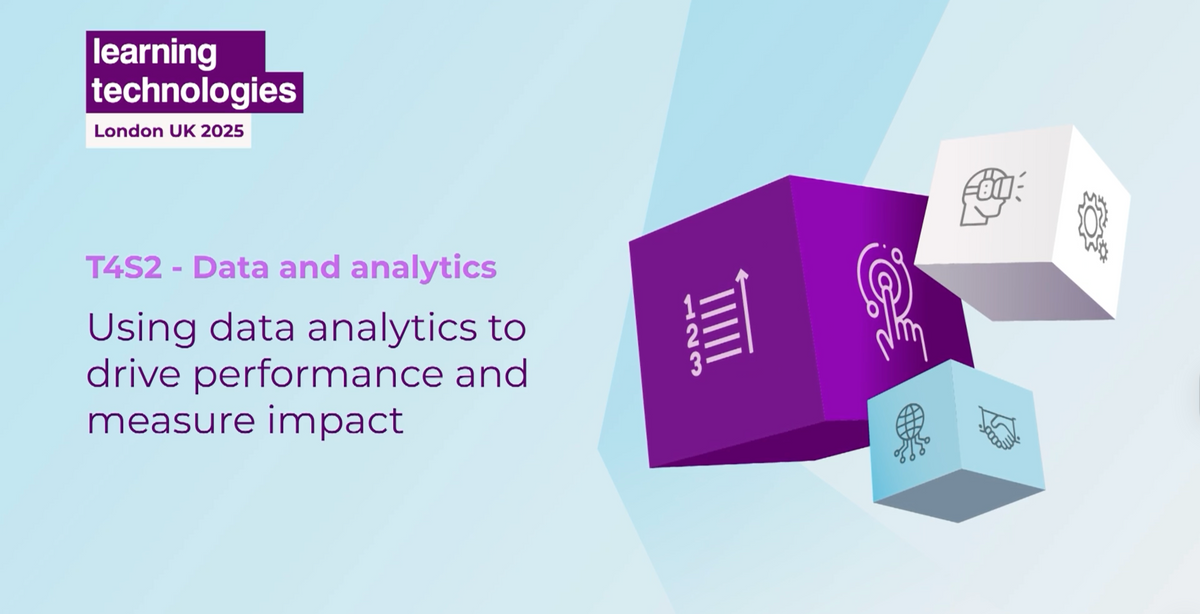 learning technologies
London UK 2025

T4S2 - Data and analytics

Using data analytics to drive performance and measure impact

1
2
3